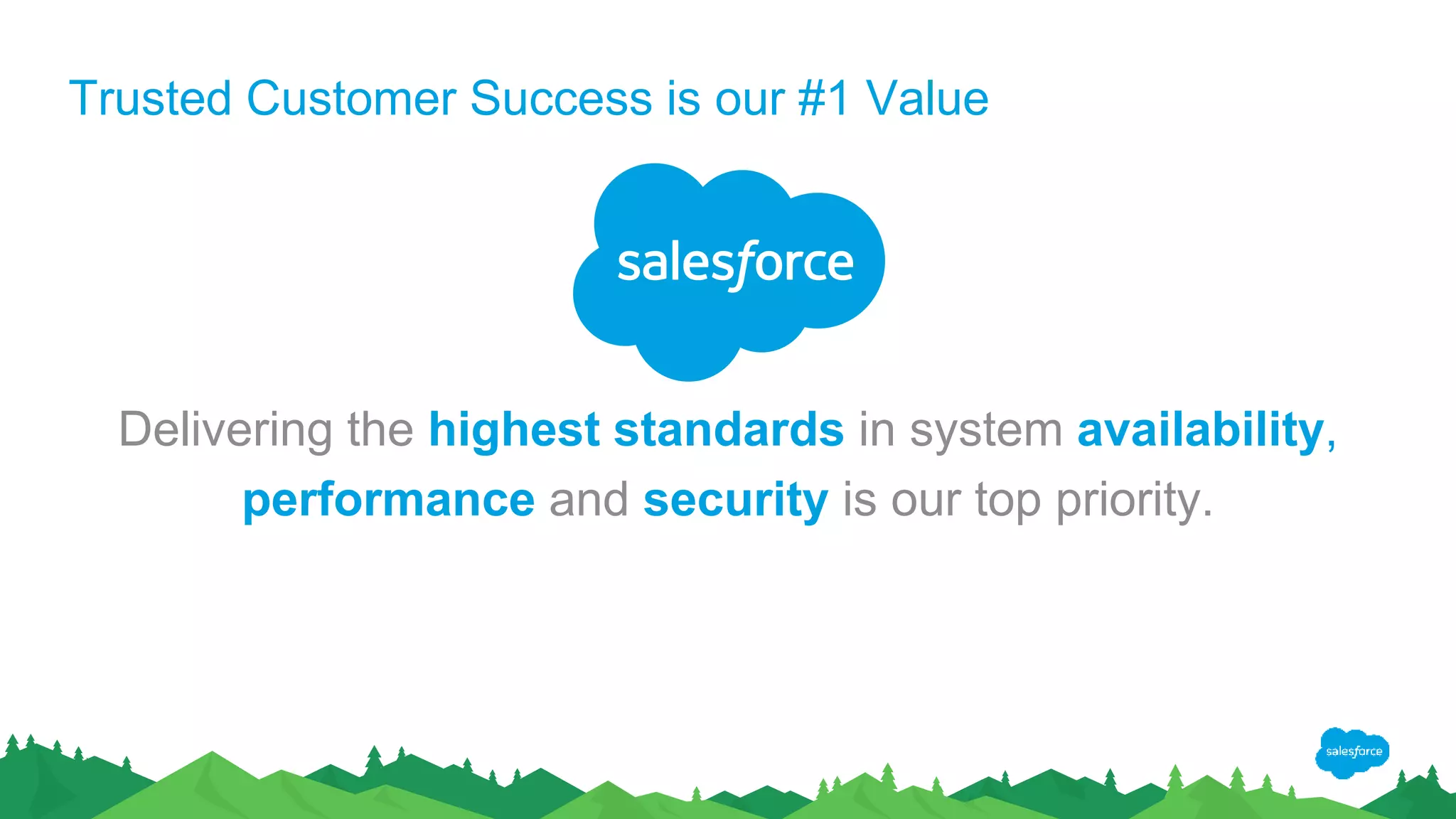 Trusted Customer Success is our #1 Value

salesforce

Delivering the highest standards in system availability, performance and security is our top priority.

salesforce